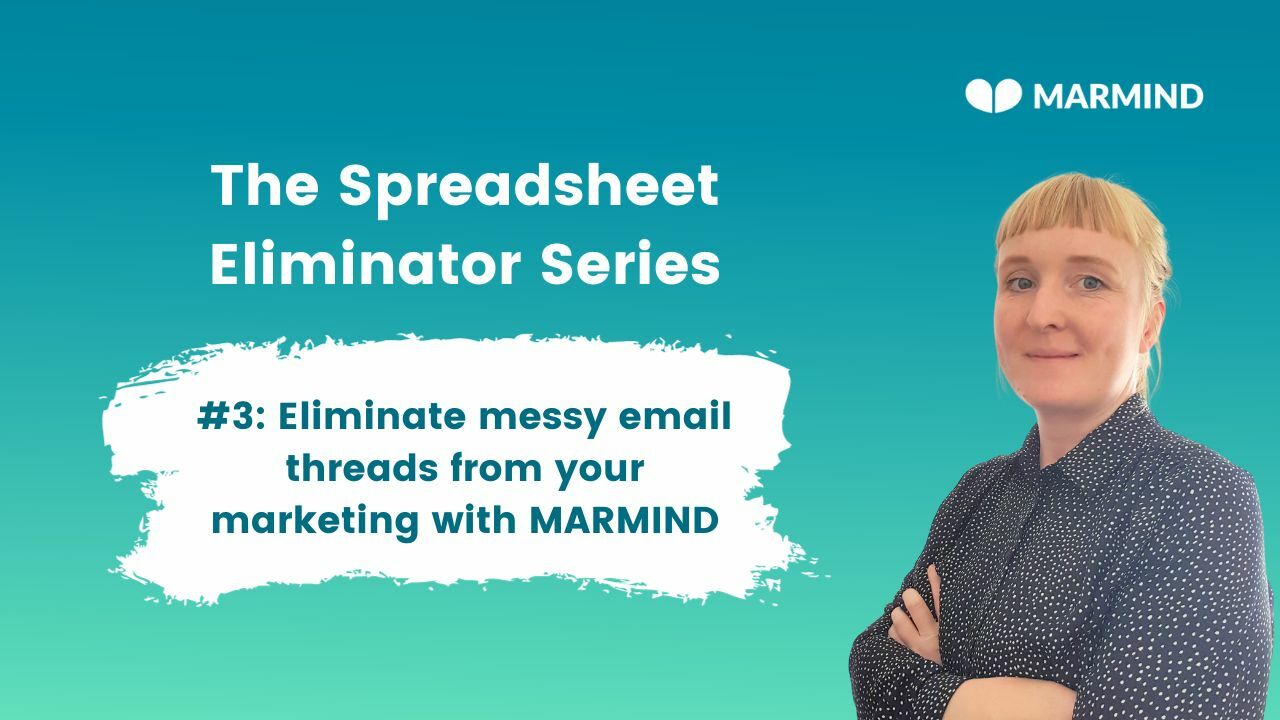 MARMIND

The Spreadsheet Eliminator Series

#3: Eliminate messy email threads from your marketing with MARMIND